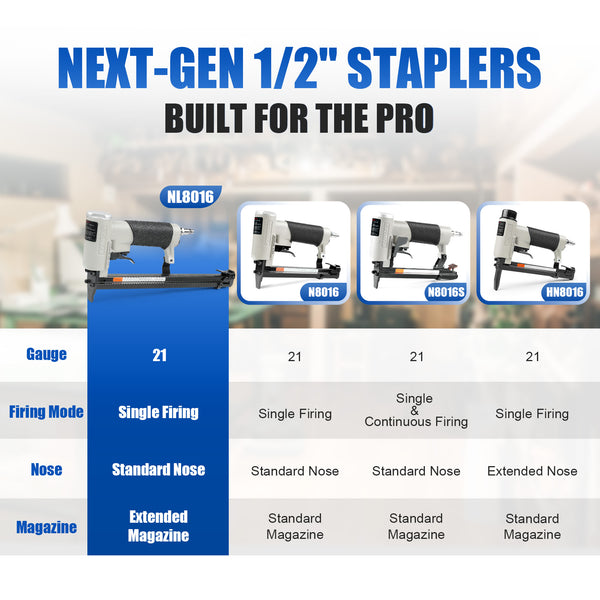 NEXT-GEN 1/2" STAPLERS
BUILT FOR THE PRO

| | NL8016 | N8016 | N8016S | HN8016 |
|---|---|---|---|---|
| Gauge | 21 | 21 | 21 | 21 |
| Firing Mode | Single Firing | Single Firing | Single & Continuous Firing | Single Firing |
| Nose | Standard Nose | Standard Nose | Standard Nose | Extended Nose |
| Magazine | Extended Magazine | Standard Magazine | Standard Magazine | Standard Magazine |